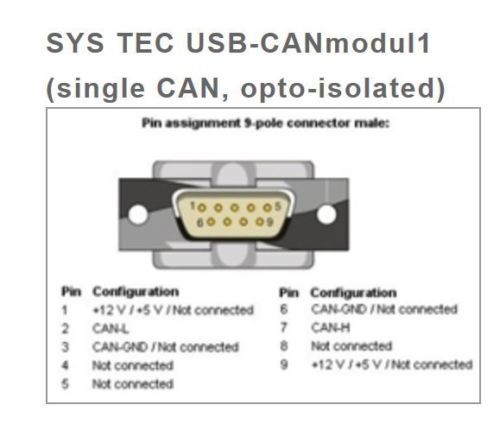 SYS TEC USB-CANmodul1 (single CAN, opto-isolated)

Pin assignment 9-pole connector male:

1 5
6 9

| Pin | Configuration |
|---|---|
| 1 | +12 V / +5 V / Not connected |
| 2 | CAN-L |
| 3 | CAN-GND / Not connected |
| 4 | Not connected |
| 5 | Not connected |

| Pin | Configuration |
|---|---|
| 6 | CAN-GND / Not connected |
| 7 | CAN-H |
| 8 | Not connected |
| 9 | +12 V / +5 V / Not connected |